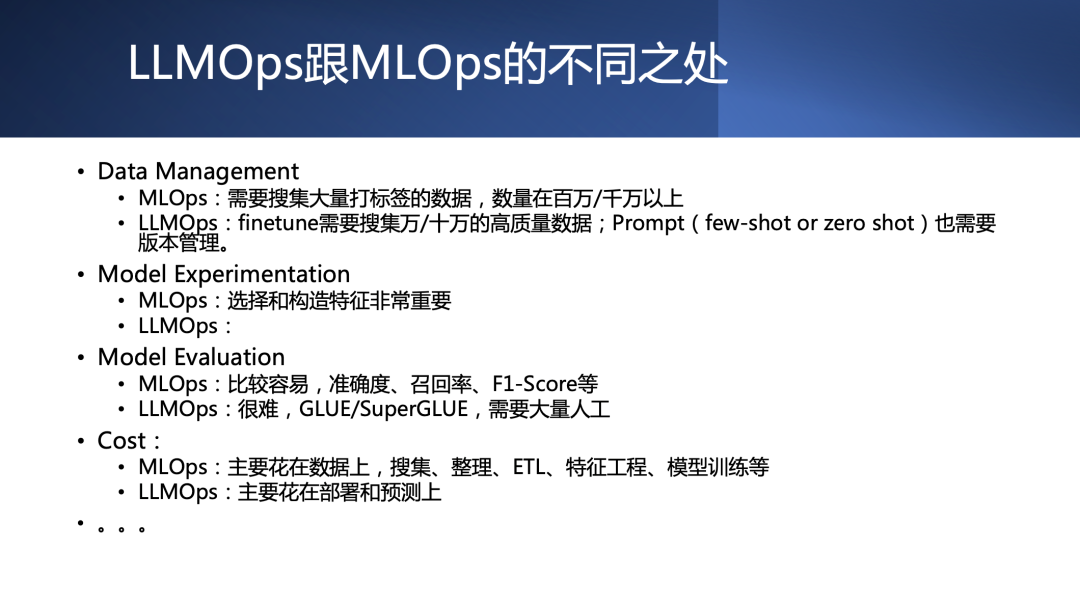 LLMOps跟MLOps的不同之处

• Data Management
  • MLOps：需要搜集大量打标签的数据，数量在百万/千万以上
  • LLMOps：finetune需要搜集万/十万的高质量数据；Prompt（few-shot or zero shot）也需要版本管理。
• Model Experimentation
  • MLOps：选择和构造特征非常重要
  • LLMOps：
• Model Evaluation
  • MLOps：比较容易，准确度、召回率、F1-Score等
  • LLMOps：很难，GLUE/SuperGLUE，需要大量人工
• Cost：
  • MLOps：主要花在数据上，搜集、整理、ETL、特征工程、模型训练等
  • LLMOps：主要花在部署和预测上
• 。。。